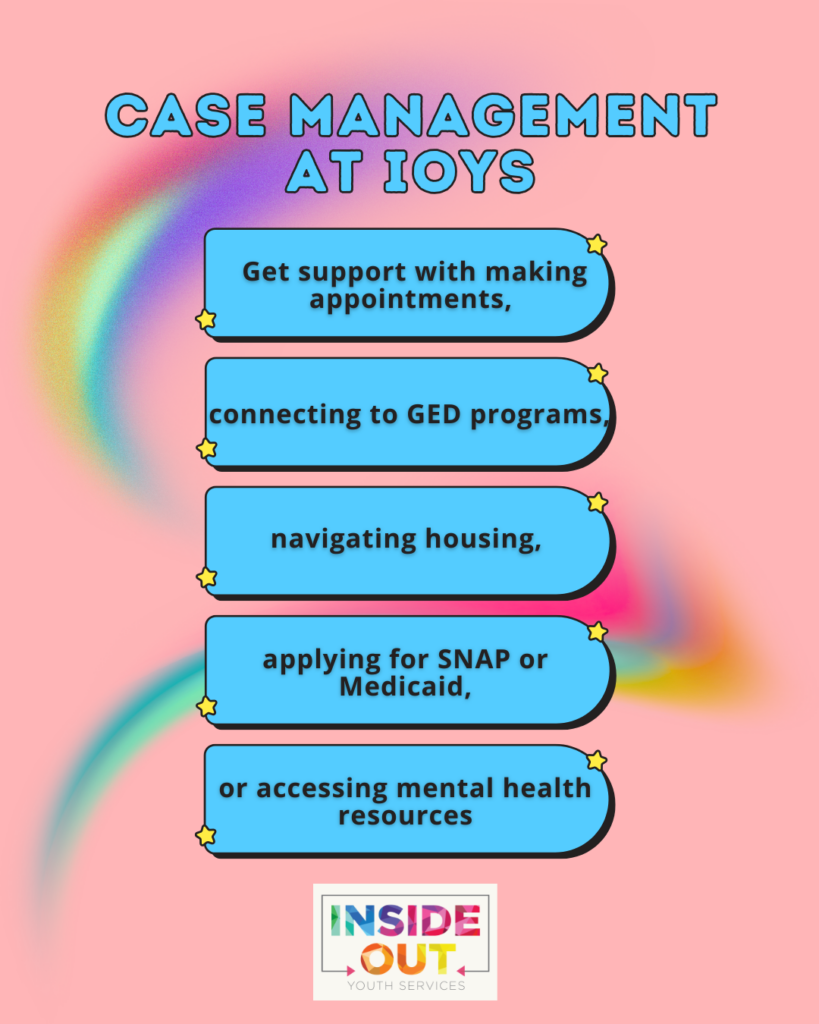 CASE MANAGEMENT AT IOYS

Get support with making appointments,

connecting to GED programs,

navigating housing,

applying for SNAP or Medicaid,

or accessing mental health resources

INSIDE OUT
YOUTH SERVICES